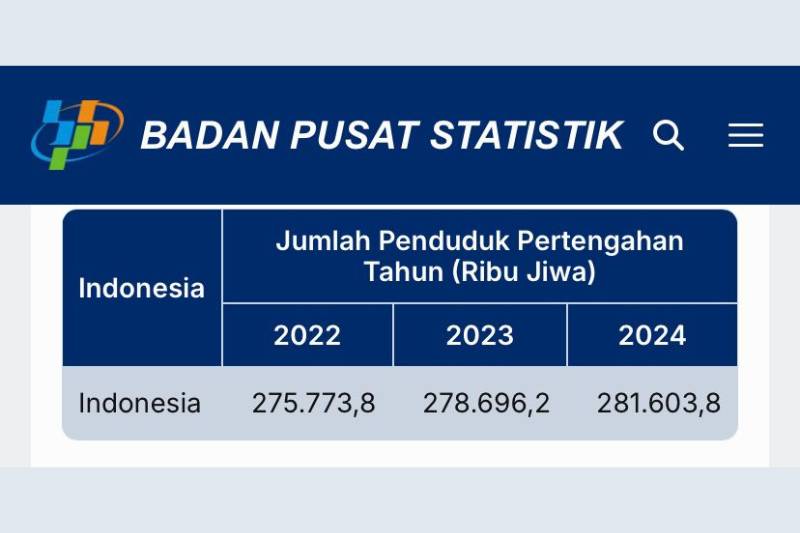 BADAN PUSAT STATISTIK

| Indonesia | Jumlah Penduduk Pertengahan Tahun (Ribu Jiwa) | | |
|---|---|---|---|
| | 2022 | 2023 | 2024 |
| Indonesia | 275.773,8 | 278.696,2 | 281.603,8 |